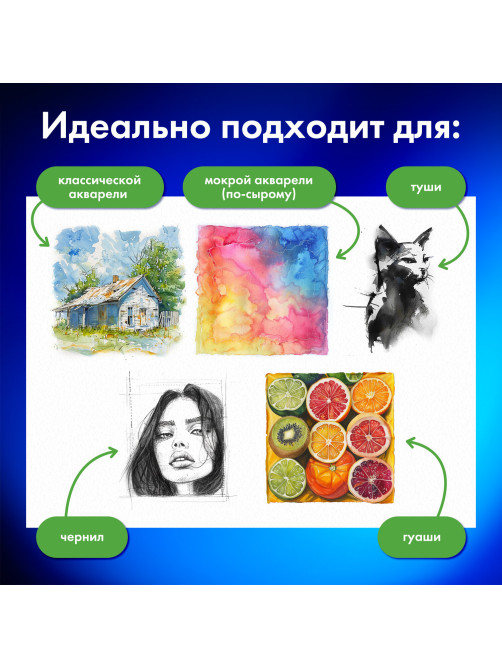 Идеально подходит для:

классической акварели

мокрой акварели (по-сырому)

туши

чернил

гуаши